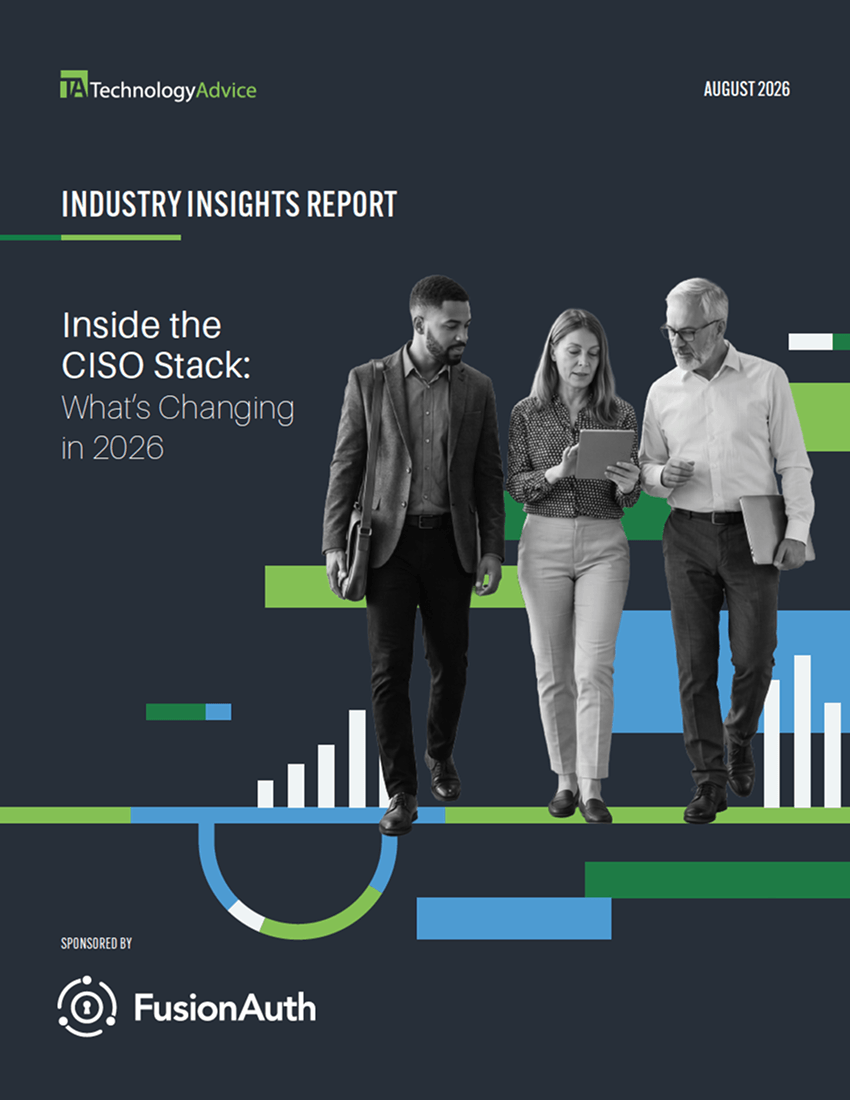 TA TechnologyAdvice

AUGUST 2026

INDUSTRY INSIGHTS REPORT

Inside the CISO Stack: What's Changing in 2026

SPONSORED BY

FusionAuth